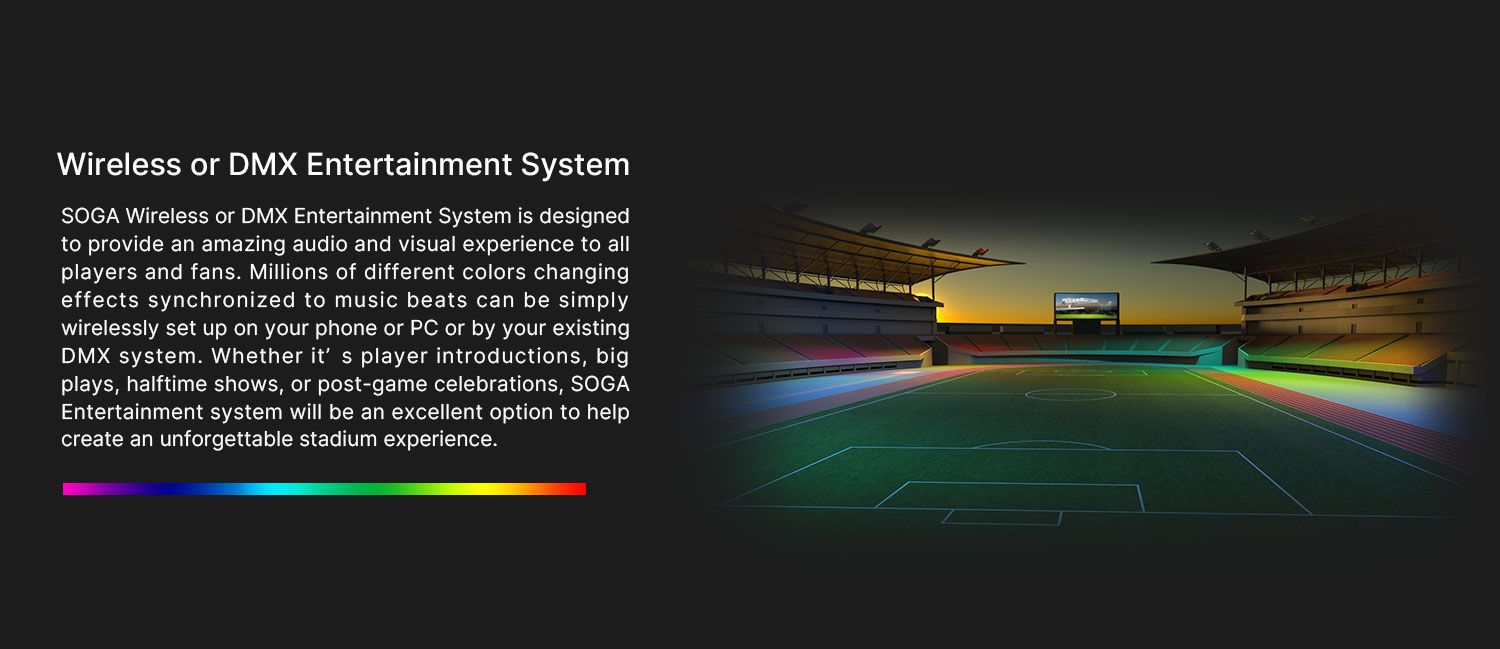 Wireless or DMX Entertainment System

SOGA Wireless or DMX Entertainment System is designed to provide an amazing audio and visual experience to all players and fans. Millions of different colors changing effects synchronized to music beats can be simply wirelessly set up on your phone or PC or by your existing DMX system. Whether it’ s player introductions, big plays, halftime shows, or post-game celebrations, SOGA Entertainment system will be an excellent option to help create an unforgettable stadium experience.